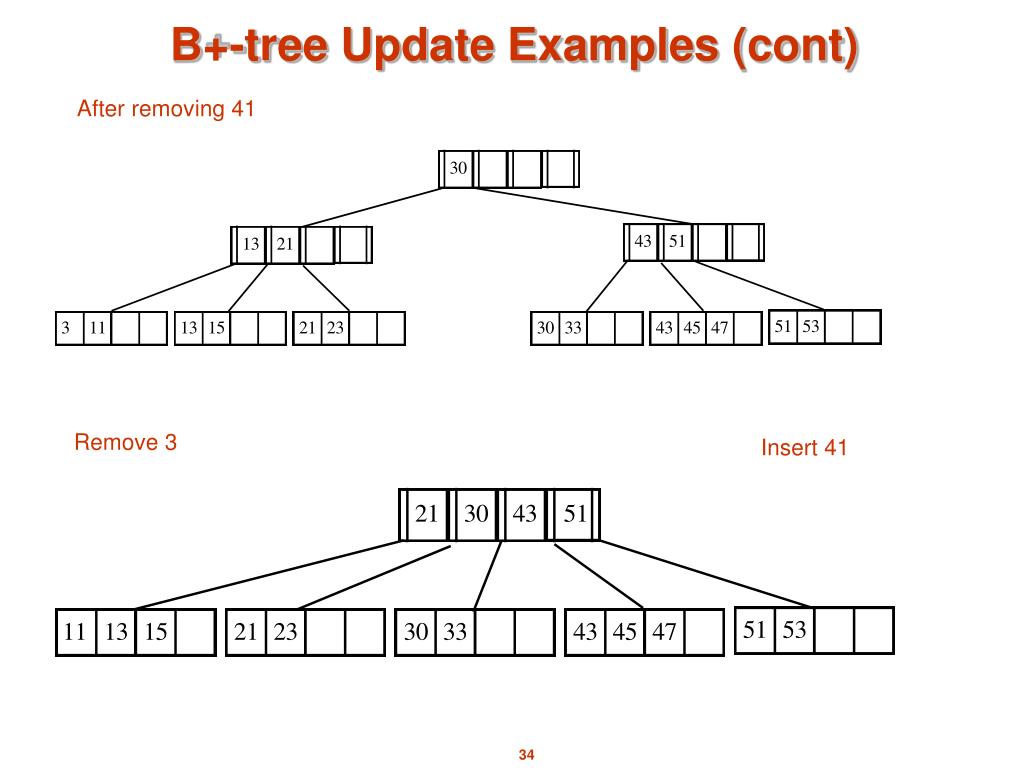 B+-tree Update Examples (cont)

After removing 41

30

13 21

43 51

3 11

13 15

21 23

30 33

43 45 47

51 53

Remove 3

Insert 41

21 30 43 51

11 13 15

21 23

30 33

43 45 47

51 53

34